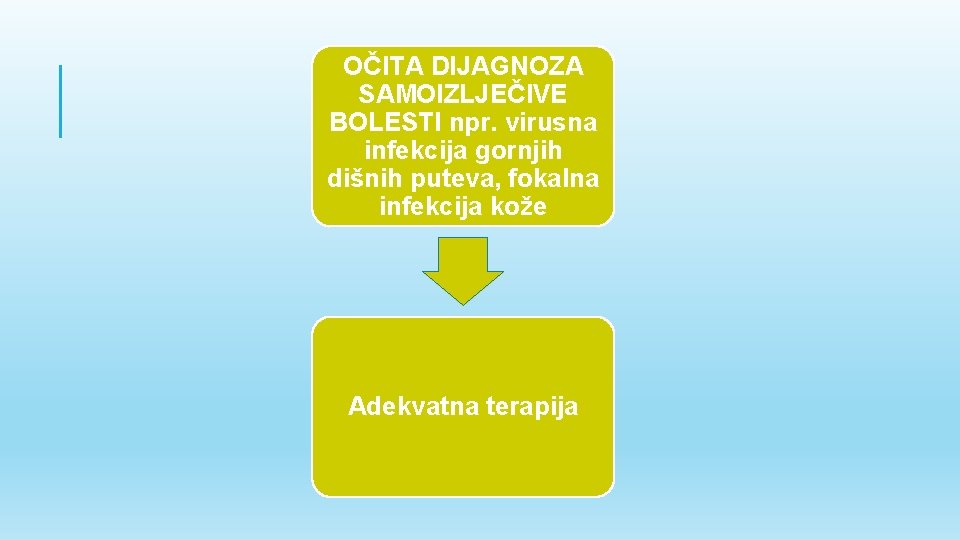 OČITA DIJAGNOZA SAMOIZLJEČIVE BOLESTI npr. virusna infekcija gornjih dišnih puteva, fokalna infekcija kože

Adekvatna terapija